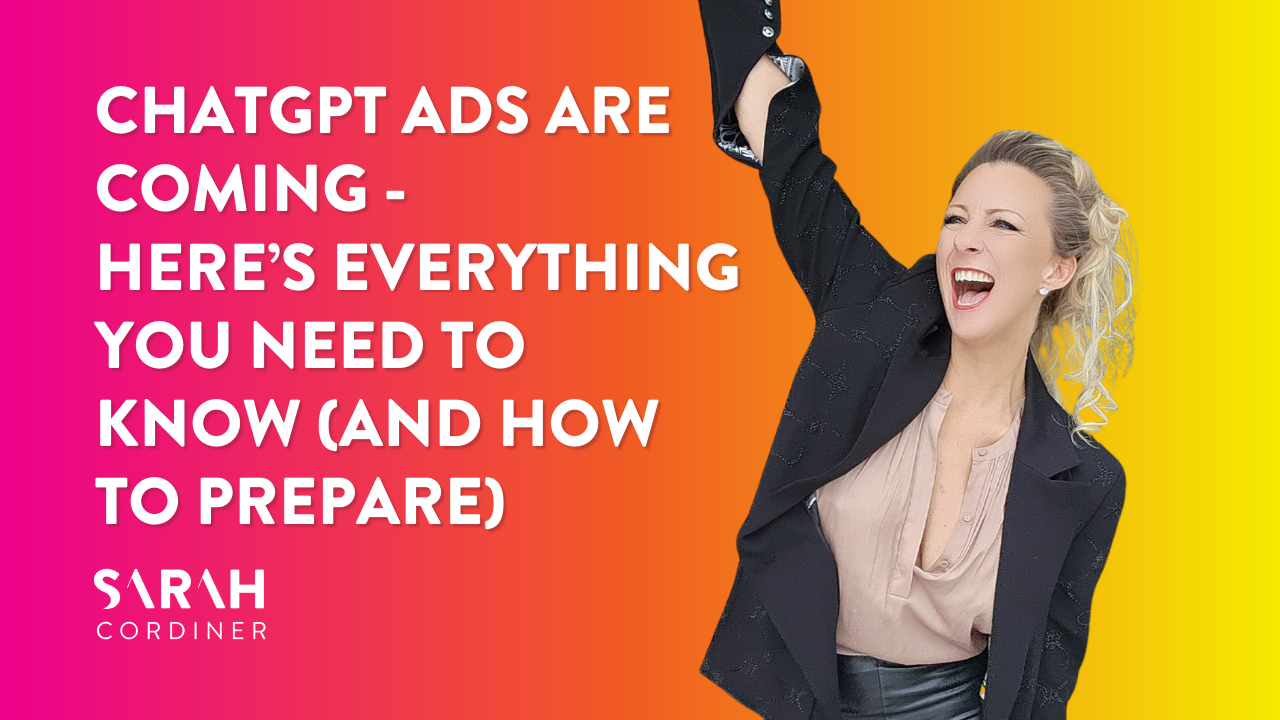 CHATGPT ADS ARE COMING - HERE'S EVERYTHING YOU NEED TO KNOW (AND HOW TO PREPARE)

SARAH
CORDINER